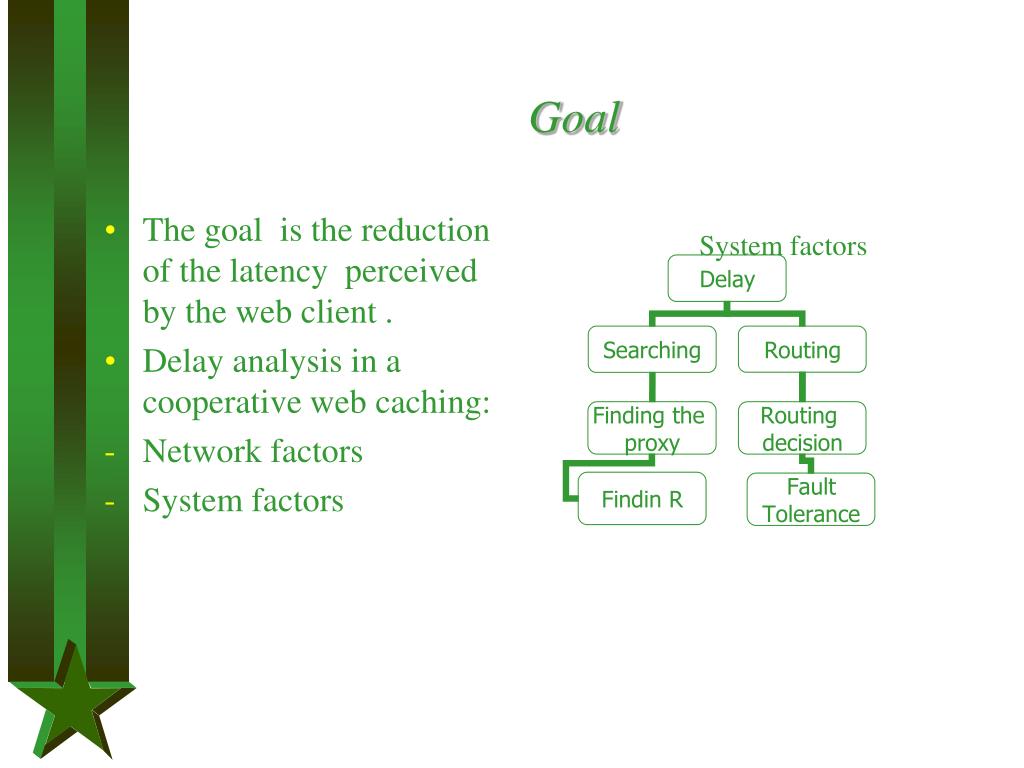 Goal

• The goal is the reduction of the latency perceived by the web client .
• Delay analysis in a cooperative web caching:
- Network factors
- System factors

System factors

Delay

Searching

Routing

Finding the proxy

Routing decision

Findin R

Fault Tolerance